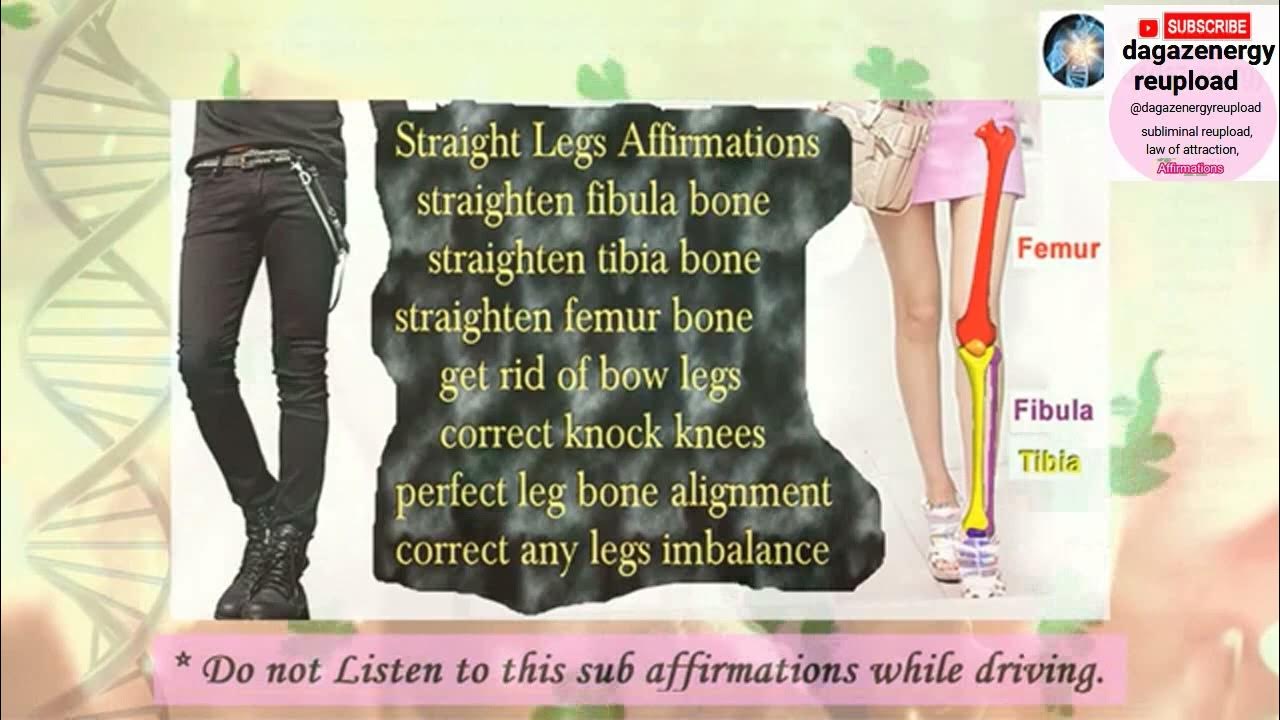 SUBSCRIBE
dagazenergy reupload
@dagazenergyreupload
subliminal reupload, law of attraction, Affirmations

Straight Legs Affirmations
straighten fibula bone
straighten tibia bone
straighten femur bone
get rid of bow legs
correct knock knees
perfect leg bone alignment
correct any legs imbalance

Femur
Fibula
Tibia

* Do not Listen to this sub affirmations while driving.